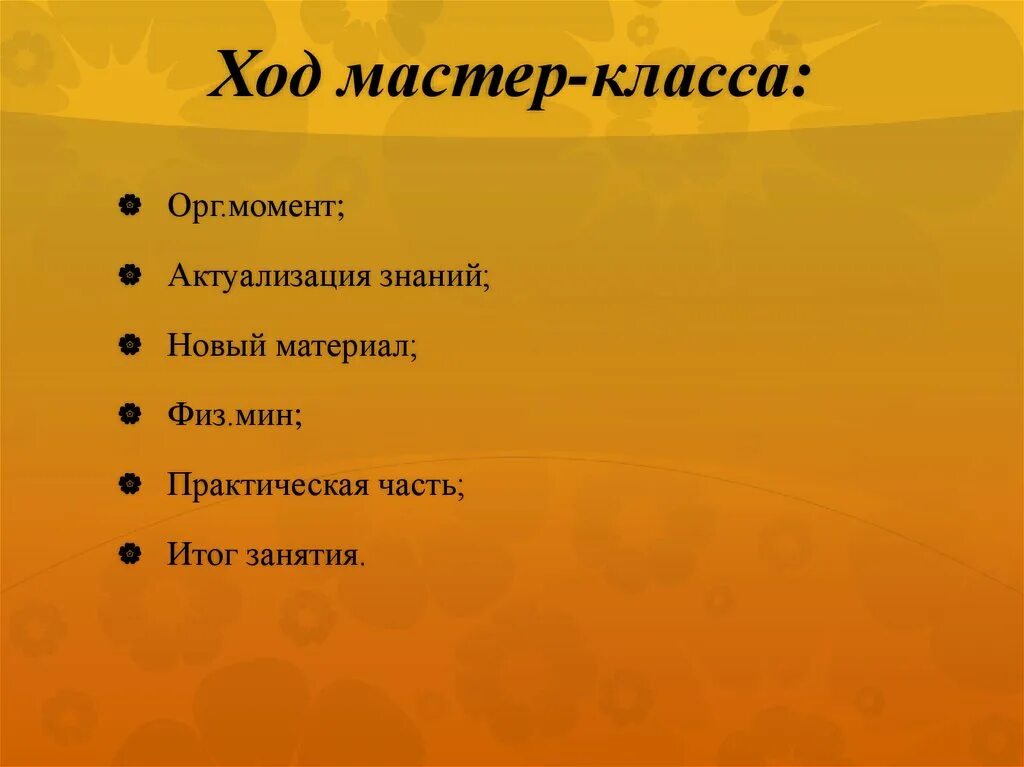 Ход мастер-класса:

Орг.момент;

Актуализация знаний;

Новый материал;

Физ.мин;

Практическая часть;

Итог занятия.